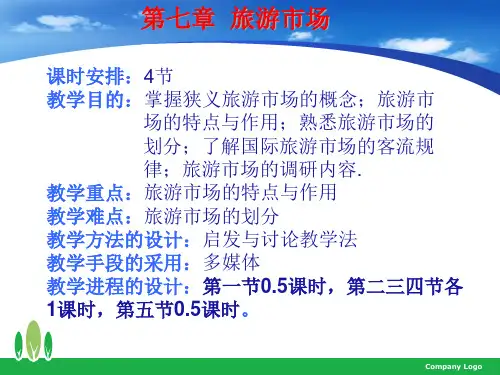 第七章 旅游市场

课时安排：4节
教学目的：掌握狭义旅游市场的概念；旅游市场的特点与作用；熟悉旅游市场的划分；了解国际旅游市场的客流规律；旅游市场的调研内容.
教学重点：旅游市场的特点与作用
教学难点：旅游市场的划分
教学方法的设计：启发与讨论教学法
教学手段的采用：多媒体
教学进程的设计：第一节0.5课时，第二三四节各1课时，第五节0.5课时。

Company Logo